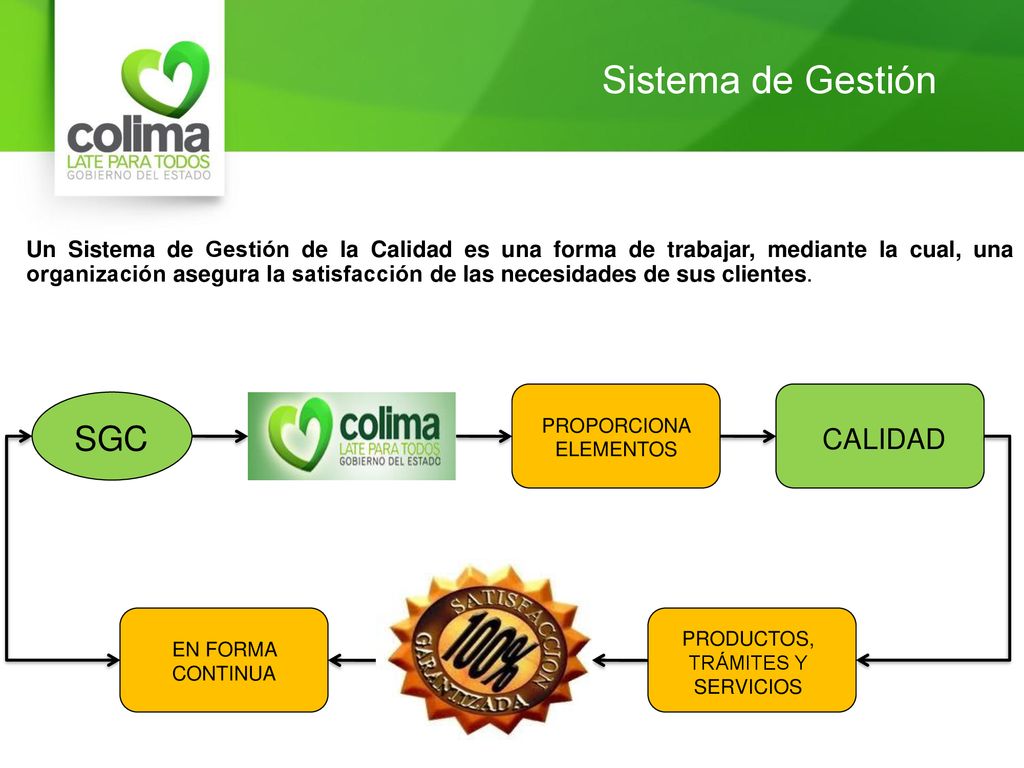 colima
LATE PARA TODOS
GOBIERNO DEL ESTADO

Sistema de Gestión

Un Sistema de Gestión de la Calidad es una forma de trabajar, mediante la cual, una organización asegura la satisfacción de las necesidades de sus clientes.

SGC

colima
LATE PARA TODOS
GOBIERNO DEL ESTADO

PROPORCIONA ELEMENTOS

CALIDAD

PRODUCTOS, TRÁMITES Y SERVICIOS

SATISFACCION 100% GARANTIZADA

EN FORMA CONTINUA